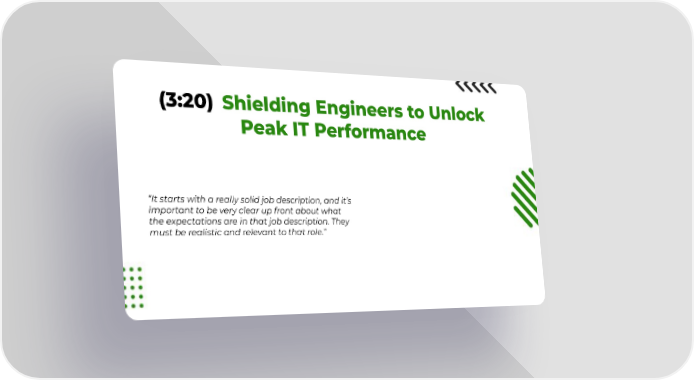 (3:20) Shielding Engineers to Unlock Peak IT Performance

"It starts with a really solid job description, and it's important to be very clear up front about what the expectations are in that job description. They must be realistic and relevant to that role."